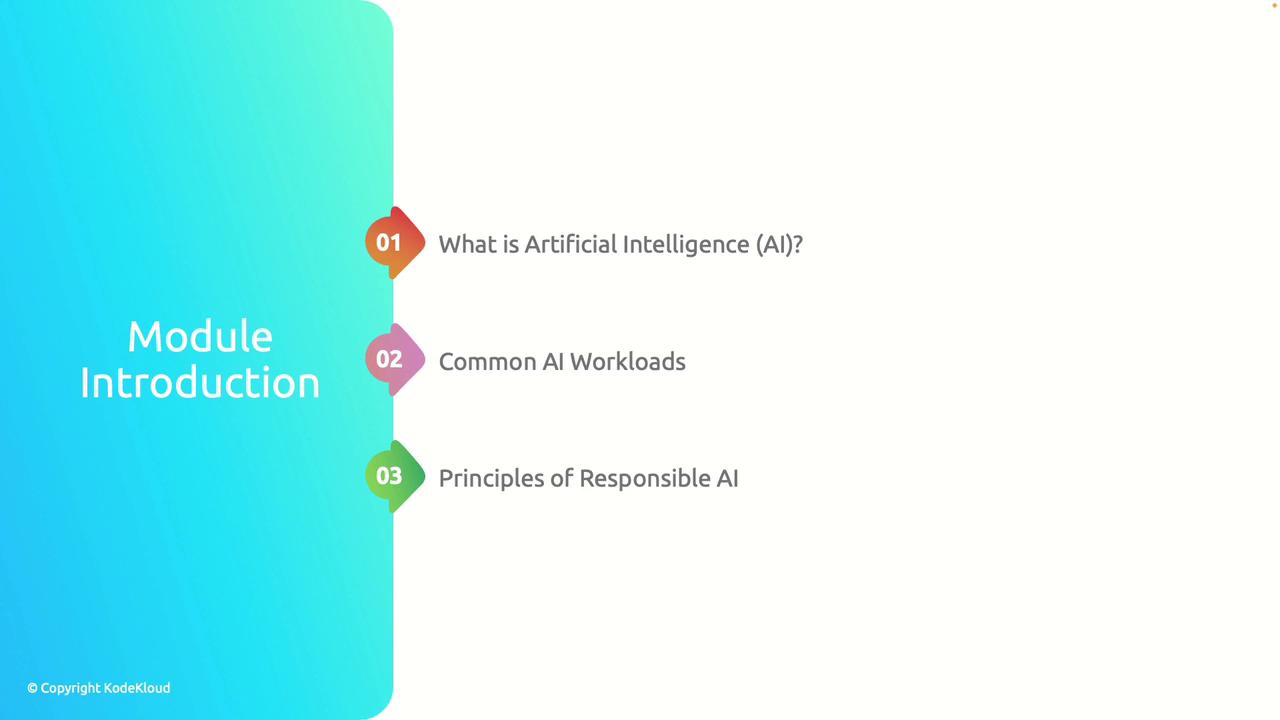 Module Introduction

01 What is Artificial Intelligence (AI)?

02 Common AI Workloads

03 Principles of Responsible AI

© Copyright KodeKloud